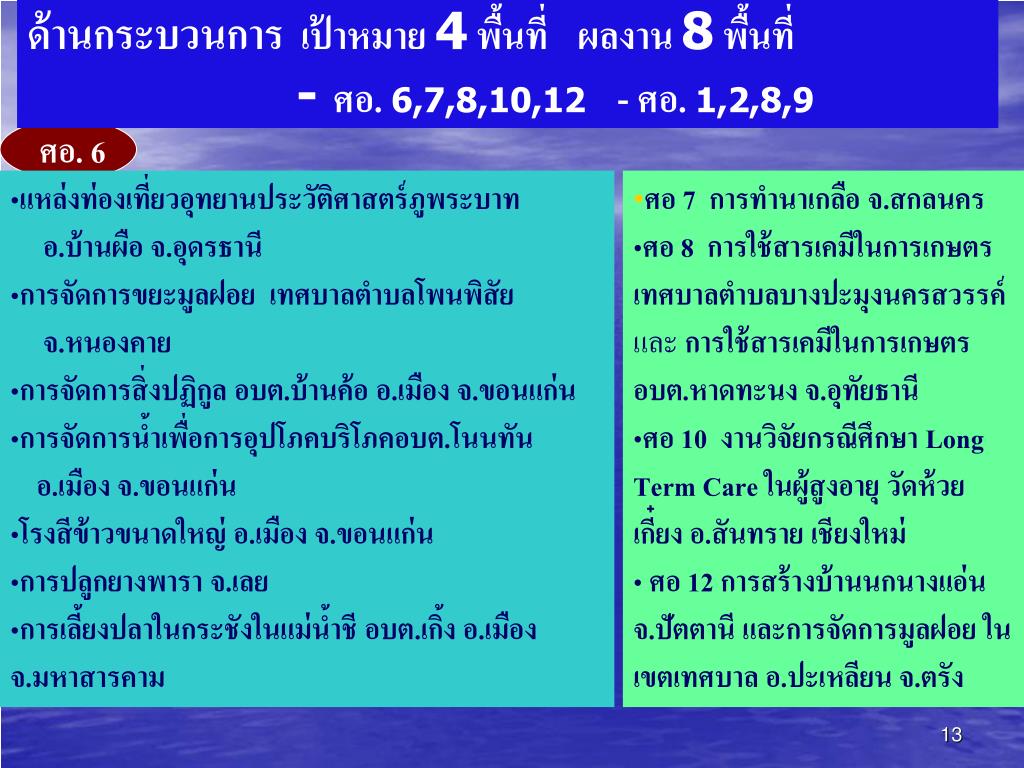 ด้านกระบวนการ เป้าหมาย 4 พื้นที่ ผลงาน 8 พื้นที่

- ศอ. 6,7,8,10,12 - ศอ. 1,2,8,9

ศอ. 6

•แหล่งท่องเที่ยวอุทยานประวัติศาสตร์ภูพระบาท อ.บ้านผือ จ.อุดรธานี

•การจัดการขยะมูลฝอย เทศบาลตำบลโพนพิสัย จ.หนองคาย

•การจัดการสิ่งปฏิกูล อบต.บ้านค้อ อ.เมือง จ.ขอนแก่น

•การจัดการน้ำเพื่อการอุปโภคบริโภคอบต.โนนทัน อ.เมือง จ.ขอนแก่น

•โรงสีข้าวขนาดใหญ่ อ.เมือง จ.ขอนแก่น

•การปลูกยางพารา จ.เลย

•การเลี้ยงปลาในกระชังในแม่น้ำชี อบต.เกิ้ง อ.เมือง จ.มหาสารคาม

•ศอ 7 การทำนาเกลือ จ.สกลนคร

•ศอ 8 การใช้สารเคมีในการเกษตร เทศบาลตำบลบางปะมุงนครสวรรค์ และ การใช้สารเคมีในการเกษตร อบต.หาดทะนง จ.อุทัยธานี

•ศอ 10 งานวิจัยกรณีศึกษา Long Term Care ในผู้สูงอายุ วัดห้วยเกี๋ยง อ.สันทราย เชียงใหม่

• ศอ 12 การสร้างบ้านนกนางแอ่น จ.ปัตตานี และการจัดการมูลฝอย ในเขตเทศบาล อ.ปะเหลียน จ.ตรัง

13